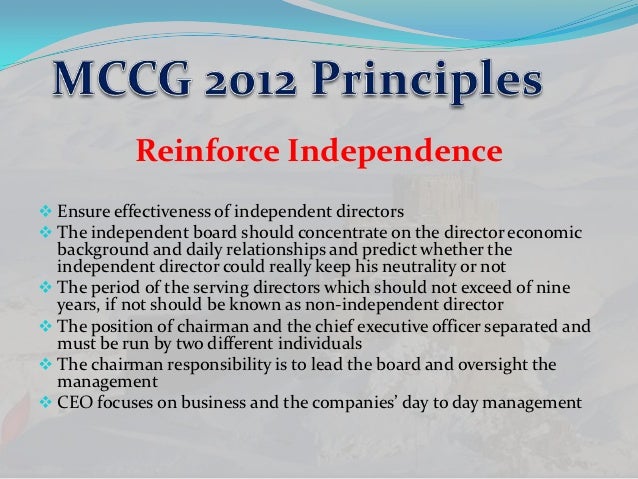 MCCG 2012 Principles

Reinforce Independence

❖ Ensure effectiveness of independent directors
❖ The independent board should concentrate on the director economic background and daily relationships and predict whether the independent director could really keep his neutrality or not
❖ The period of the serving directors which should not exceed of nine years, if not should be known as non-independent director
❖ The position of chairman and the chief executive officer separated and must be run by two different individuals
❖ The chairman responsibility is to lead the board and oversight the management
❖ CEO focuses on business and the companies' day to day management